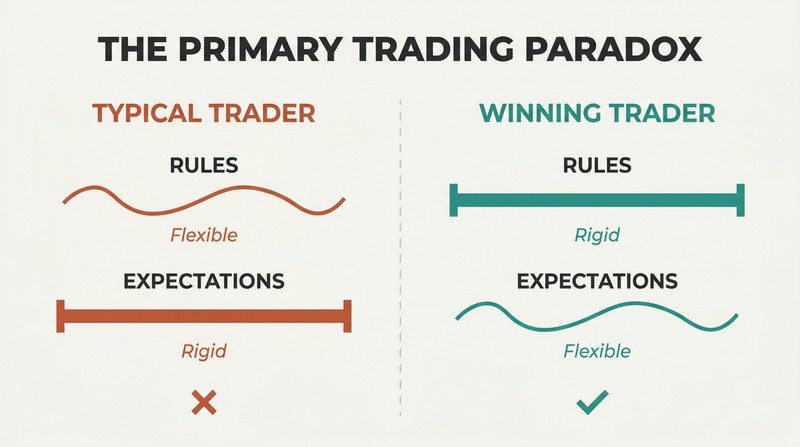 THE PRIMARY TRADING PARADOX

TYPICAL TRADER

RULES

Flexible

EXPECTATIONS

Rigid

WINNING TRADER

RULES

Rigid

EXPECTATIONS

Flexible